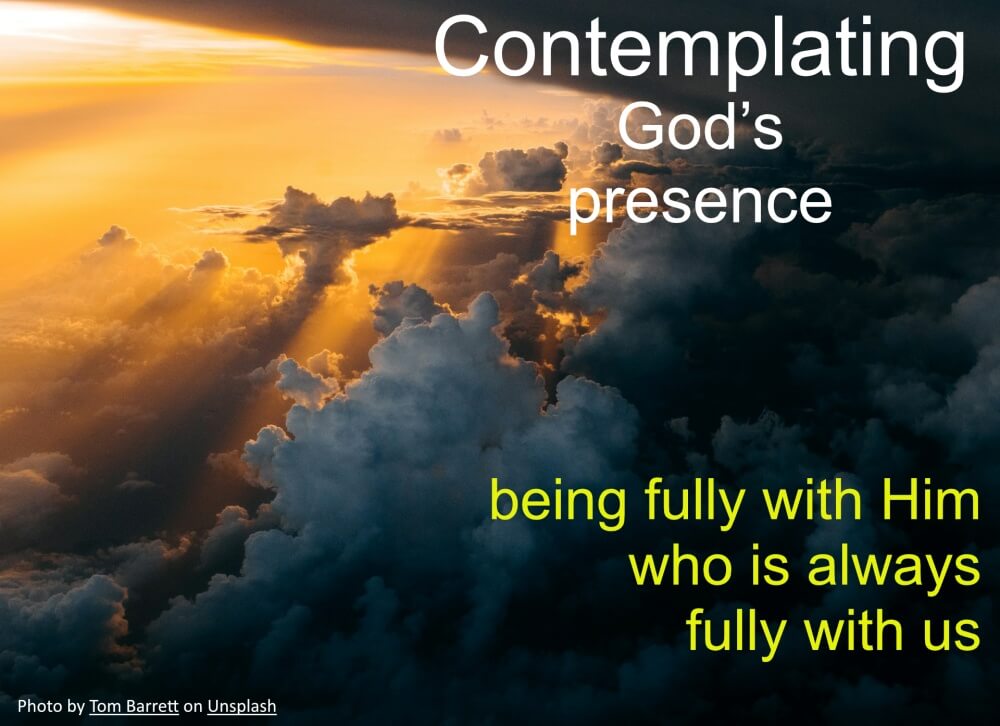 Contemplating
God's
presence

being fully with Him
who is always
fully with us

Photo by Tom Barrett on Unsplash